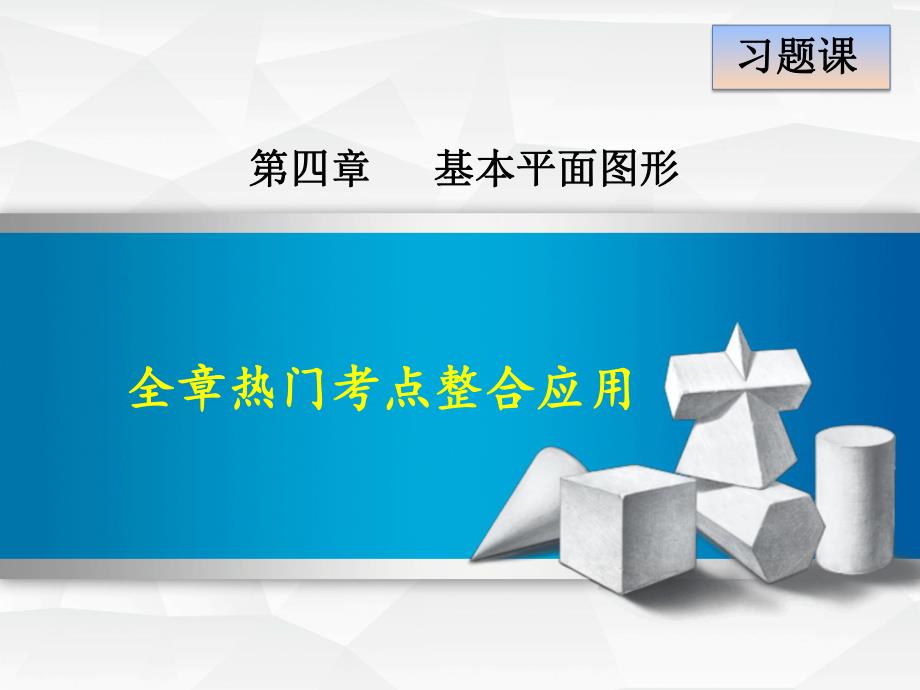 习题课

第四章　　基本平面图形

全章热门考点整合应用